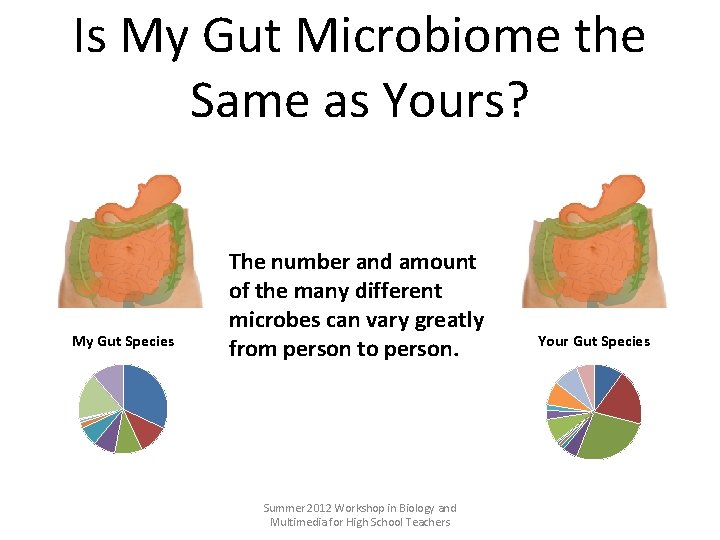 Is My Gut Microbiome the Same as Yours?

My Gut Species

The number and amount of the many different microbes can vary greatly from person to person.

Your Gut Species

Summer 2012 Workshop in Biology and Multimedia for High School Teachers